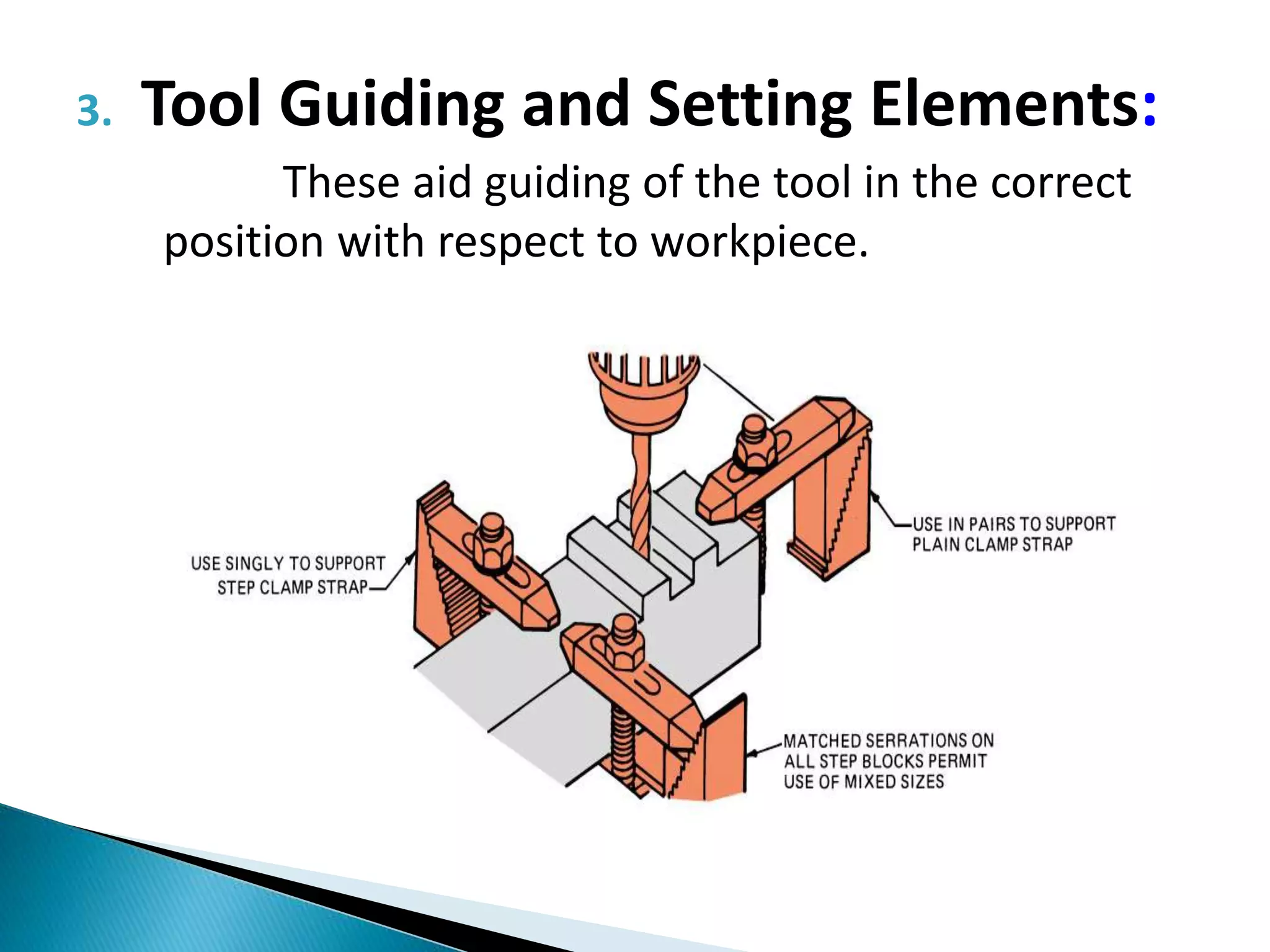 3. Tool Guiding and Setting Elements:

These aid guiding of the tool in the correct position with respect to workpiece.

USE SINGLY TO SUPPORT STEP CLAMP STRAP

USE IN PAIRS TO SUPPORT PLAIN CLAMP STRAP

MATCHED SERRATIONS ON ALL STEP BLOCKS PERMIT USE OF MIXED SIZES